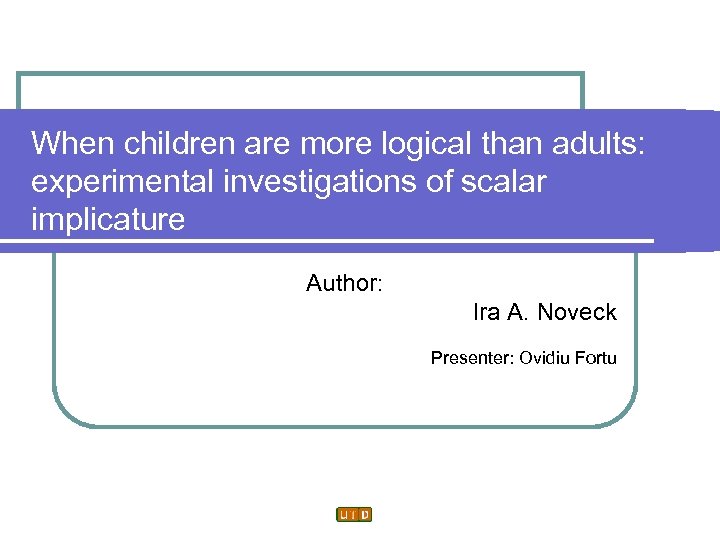 When children are more logical than adults: experimental investigations of scalar implicature

Author:

Ira A. Noveck

Presenter: Ovidiu Fortu

UTD